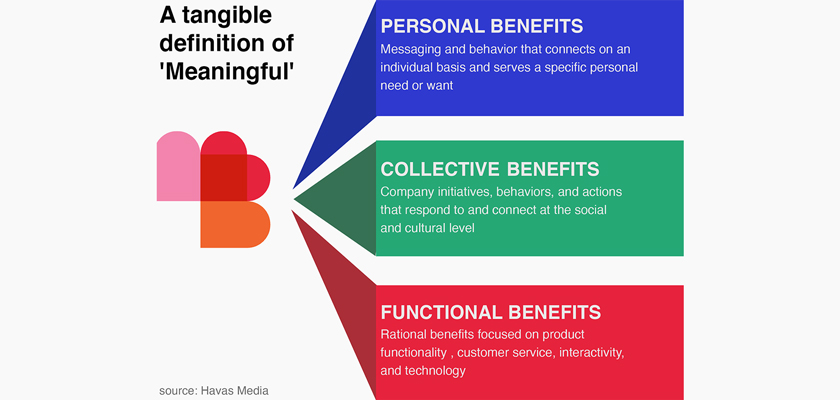 A tangible definition of 'Meaningful'

PERSONAL BENEFITS
Messaging and behavior that connects on an individual basis and serves a specific personal need or want

COLLECTIVE BENEFITS
Company initiatives, behaviors, and actions that respond to and connect at the social and cultural level

FUNCTIONAL BENEFITS
Rational benefits focused on product functionality , customer service, interactivity, and technology

source: Havas Media